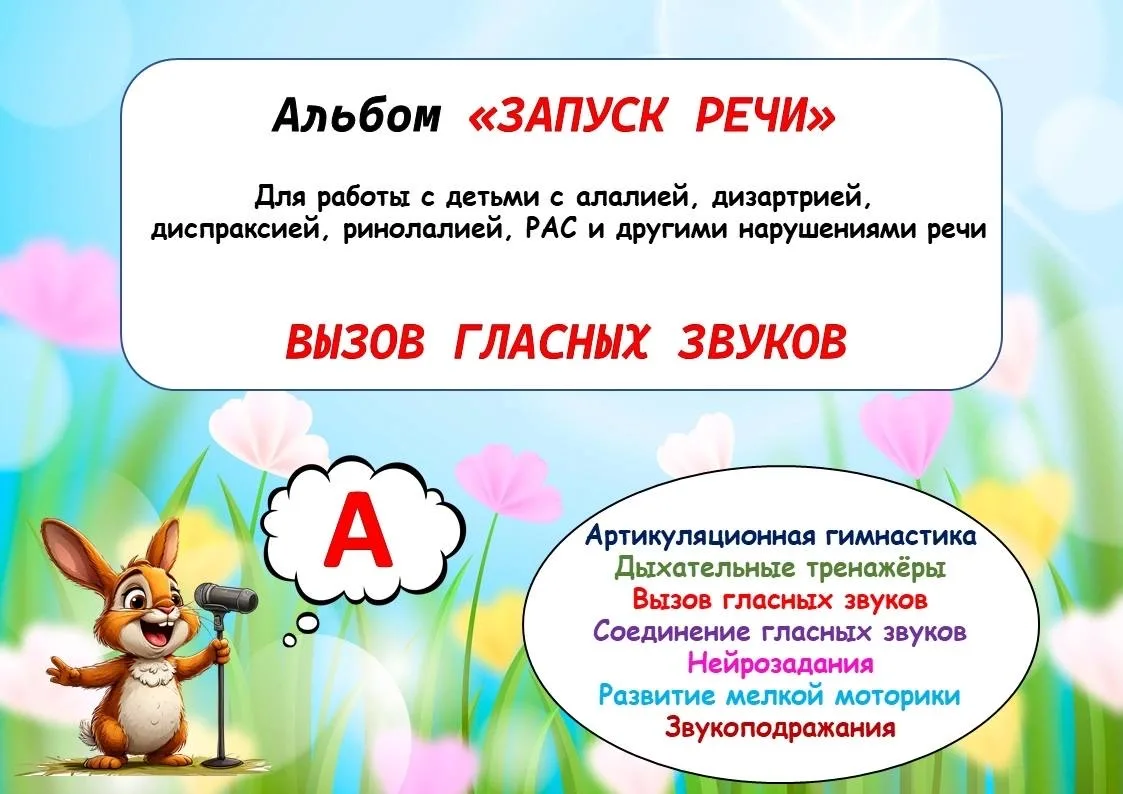 Альбом «ЗАПУСК РЕЧИ»

Для работы с детьми с алалией, дизартрией, диспраксией, ринолалией, РАС и другими нарушениями речи

ВЫЗОВ ГЛАСНЫХ ЗВУКОВ

А

Артикуляционная гимнастика
Дыхательные тренажёры
Вызов гласных звуков
Соединение гласных звуков
Нейрозадания
Развитие мелкой моторики
Звукоподражания